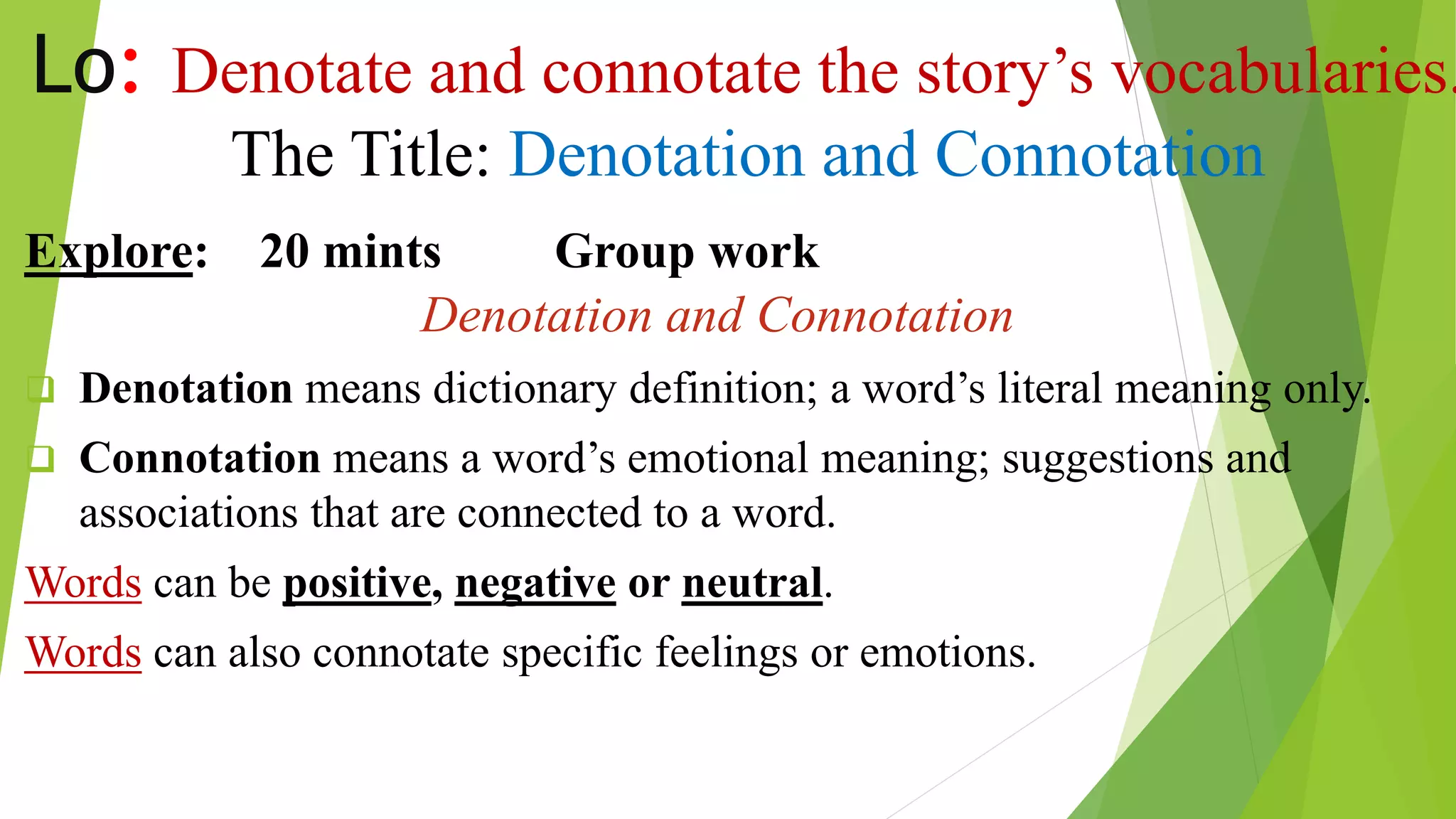 Lo: Denotate and connotate the story's vocabularies.

The Title: Denotation and Connotation

Explore: 20 mints Group work

Denotation and Connotation

❑ Denotation means dictionary definition; a word's literal meaning only.

❑ Connotation means a word's emotional meaning; suggestions and associations that are connected to a word.

Words can be positive, negative or neutral.

Words can also connotate specific feelings or emotions.